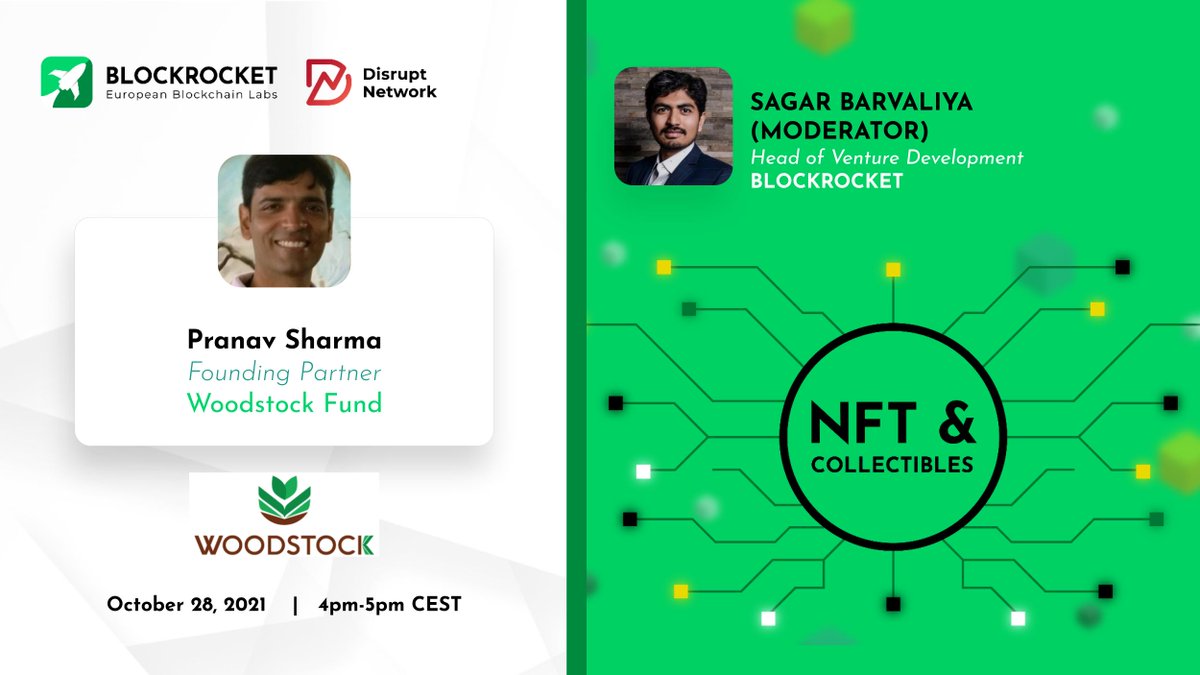 BLOCKROCKET
European Blockchain Labs

Disrupt Network

Pranav Sharma
Founding Partner
Woodstock Fund

WOODSTOCK

October 28, 2021 | 4pm-5pm CEST

SAGAR BARVALIYA (MODERATOR)
Head of Venture Development
BLOCKROCKET

NFT & COLLECTIBLES